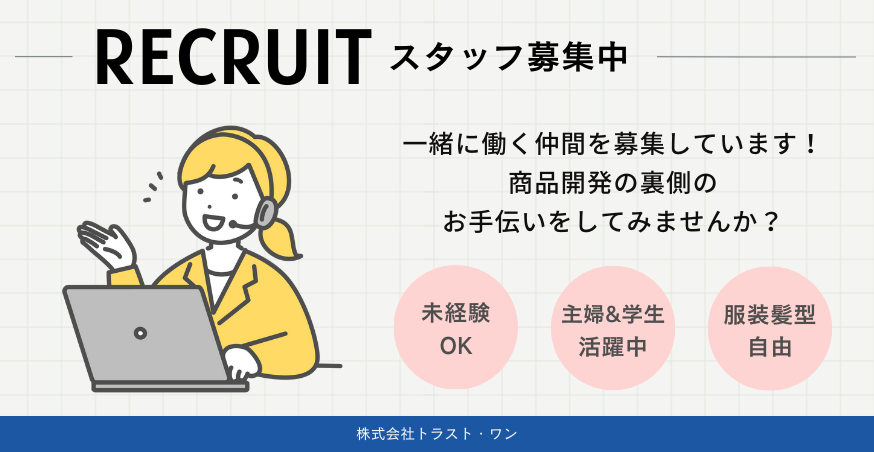 RECRUIT スタッフ募集中

一緒に働く仲間を募集しています！
商品開発の裏側の
お手伝いをしてみませんか？

未経験
OK

主婦&学生
活躍中

服装髪型
自由

株式会社トラスト・ワン